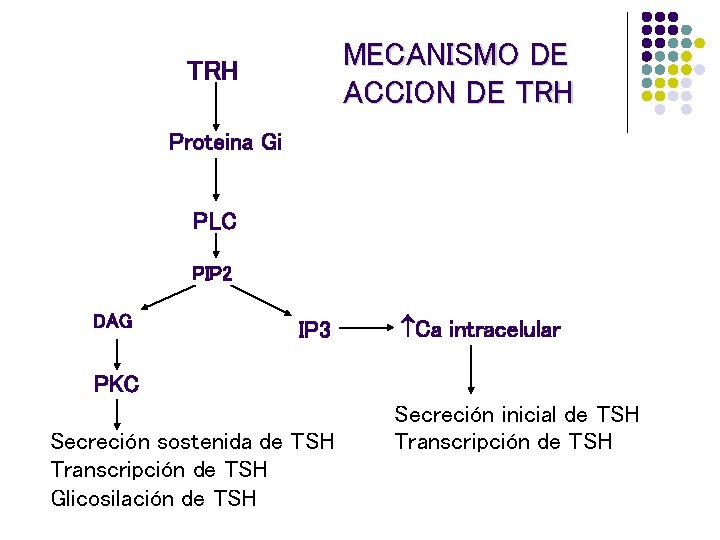 MECANISMO DE ACCION DE TRH

TRH

Proteina Gi

PLC

PIP2

DAG

IP3

↑Ca intracelular

PKC

Secreción sostenida de TSH
Transcripción de TSH
Glicosilación de TSH

Secreción inicial de TSH
Transcripción de TSH